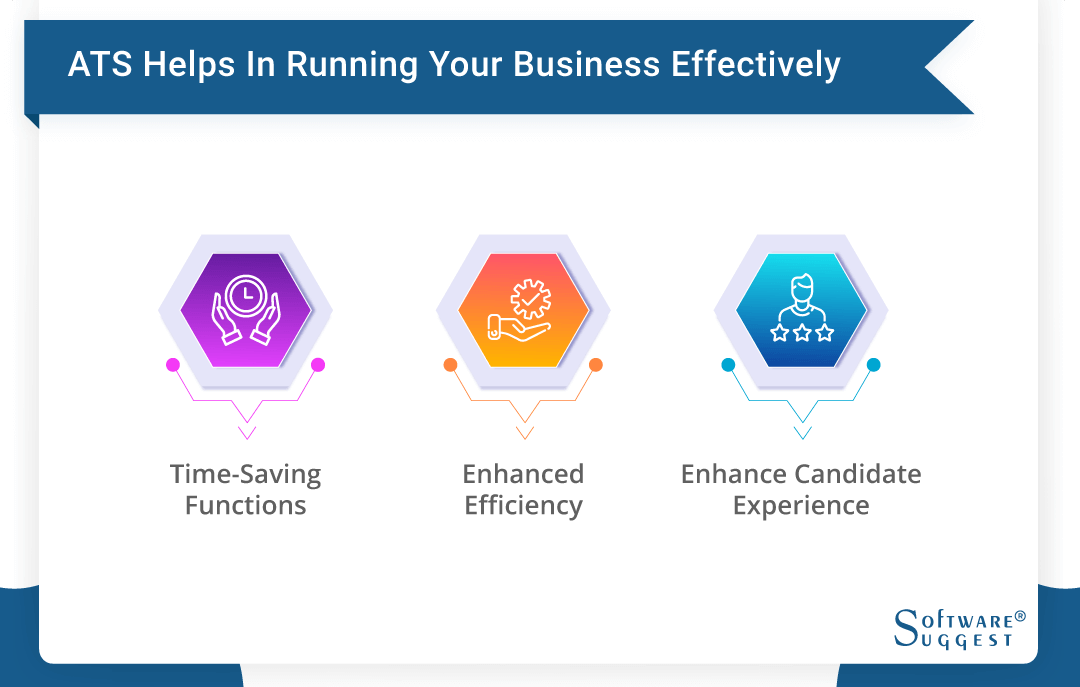 ATS Helps In Running Your Business Effectively

Time-Saving Functions

Enhanced Efficiency

Enhance Candidate Experience

SOFTWARE® SUGGEST